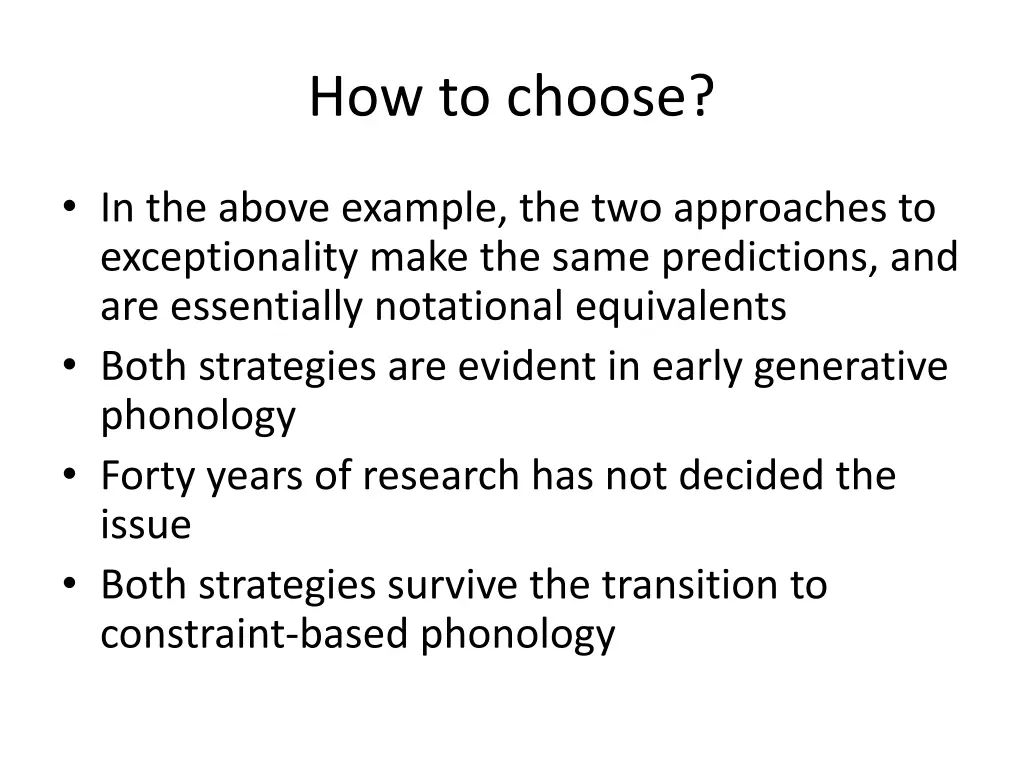 How to choose?

• In the above example, the two approaches to exceptionality make the same predictions, and are essentially notational equivalents
• Both strategies are evident in early generative phonology
• Forty years of research has not decided the issue
• Both strategies survive the transition to constraint-based phonology